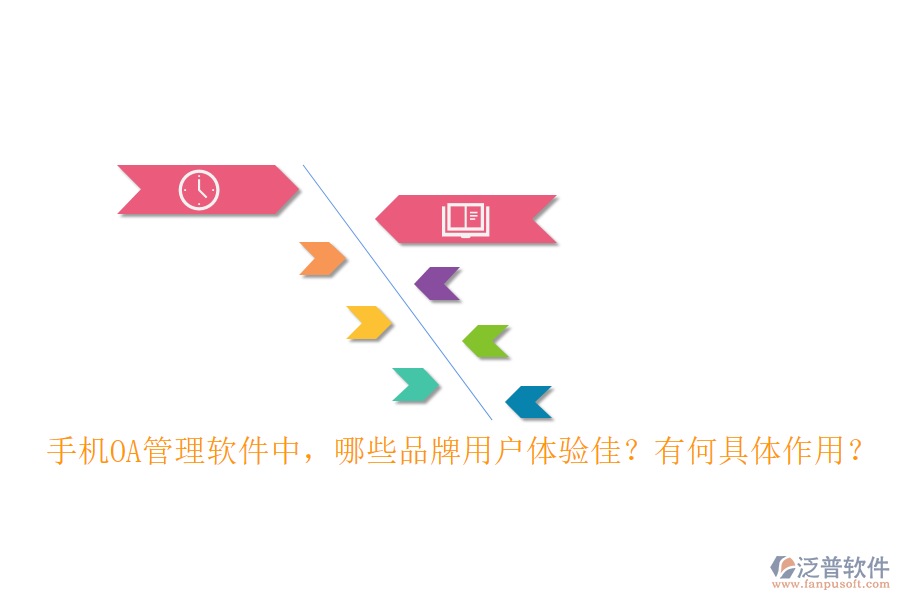 手机OA管理软件中，哪些品牌用户体验佳？有何具体作用？

泛普软件
www.fanpusoft.com